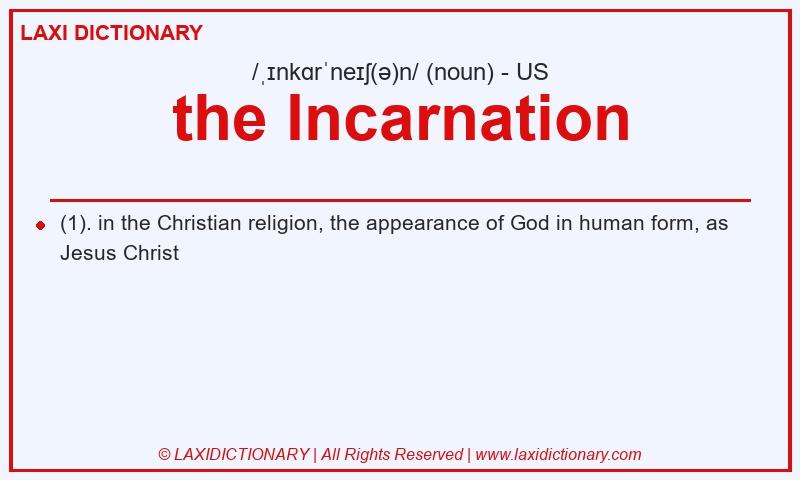 LAXI DICTIONARY

/ˌɪnkɑrˈneɪʃ(ə)n/ (noun) - US

the Incarnation

(1). in the Christian religion, the appearance of God in human form, as Jesus Christ

© LAXIDICTIONARY | All Rights Reserved | www.laxidictionary.com